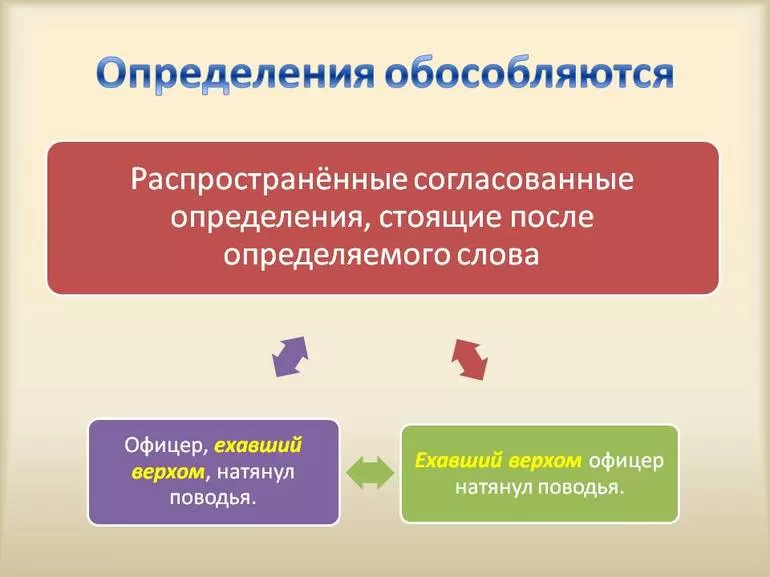 Определения обособляются

Распространённые согласованные определения, стоящие после определяемого слова

Офицер, ехавший верхом, натянул поводья.

Ехавший верхом офицер натянул поводья.